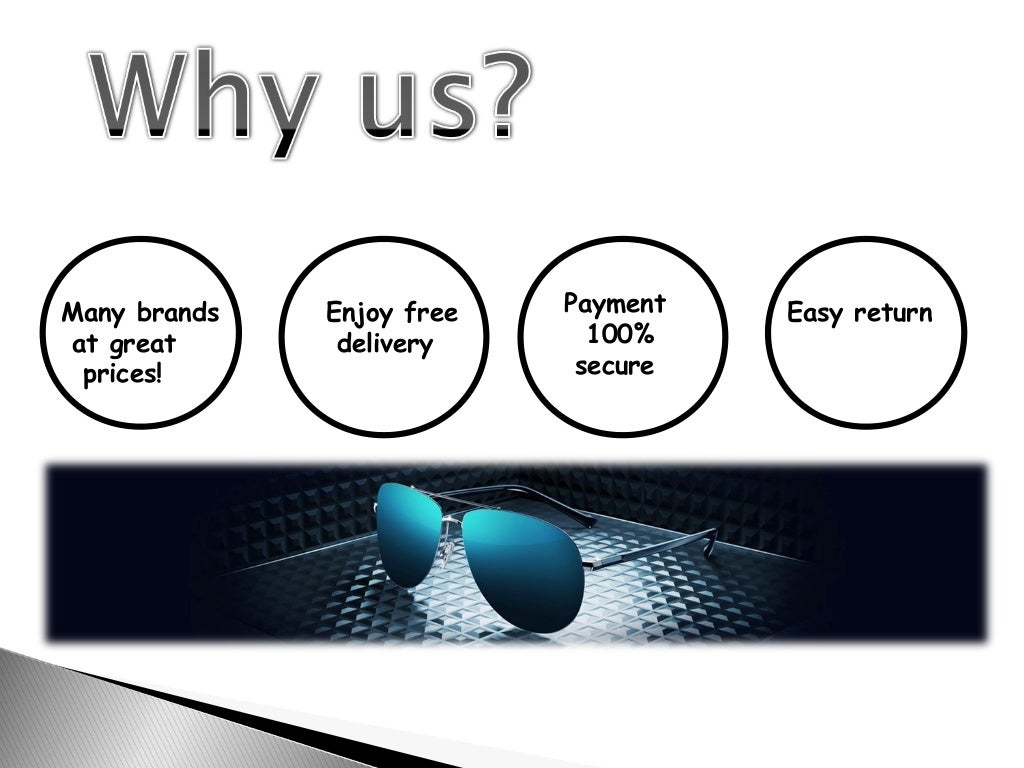 Why us?

Many brands at great prices!

Enjoy free delivery

Payment 100% secure

Easy return